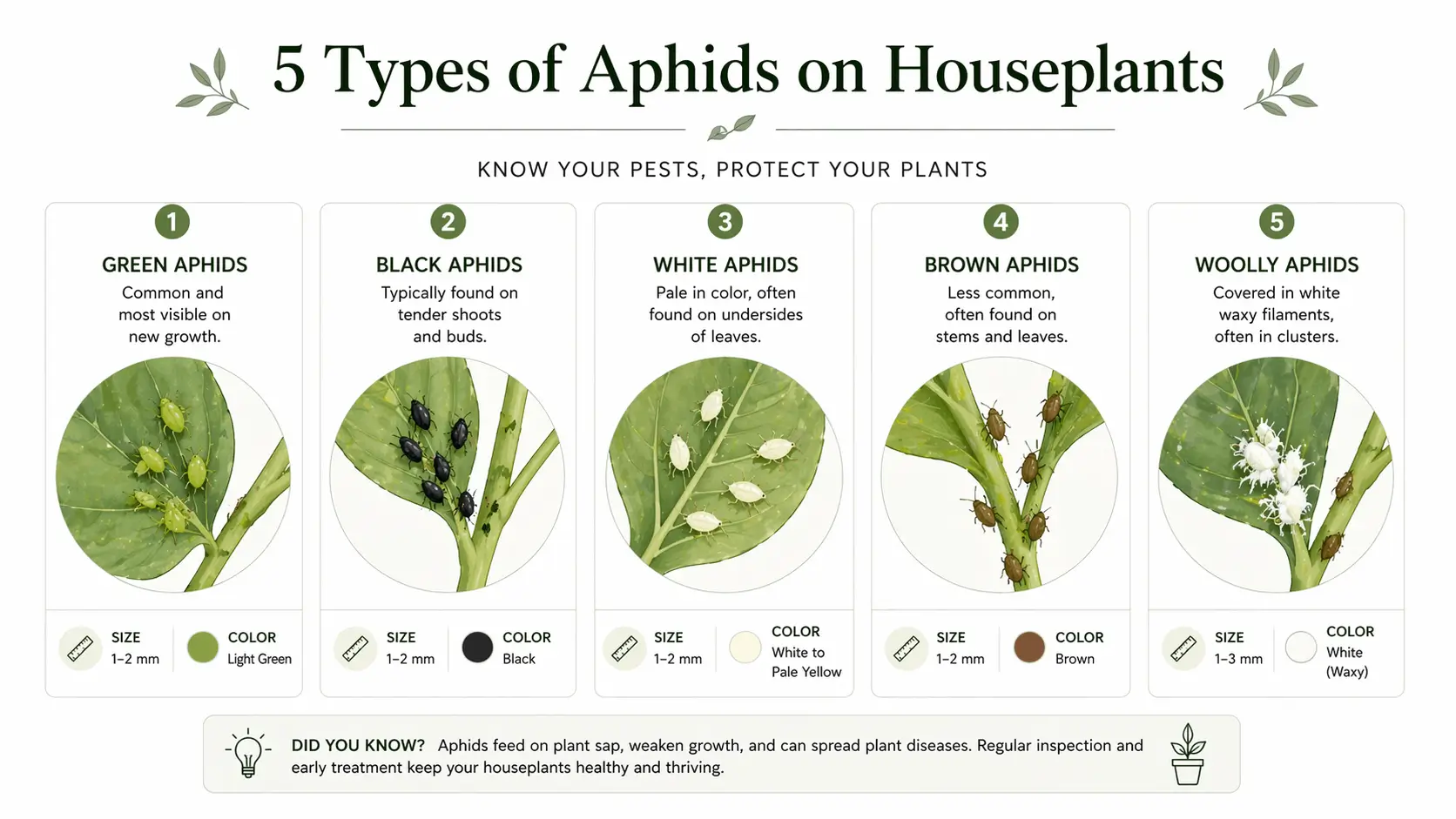 5 Types of Aphids on Houseplants

KNOW YOUR PESTS, PROTECT YOUR PLANTS

1
GREEN APHIDS
Common and most visible on new growth.

SIZE
1–2 mm

COLOR
Light Green

2
BLACK APHIDS
Typically found on tender shoots and buds.

SIZE
1–2 mm

COLOR
Black

3
WHITE APHIDS
Pale in color, often found on undersides of leaves.

SIZE
1–2 mm

COLOR
White to Pale Yellow

4
BROWN APHIDS
Less common, often found on stems and leaves.

SIZE
1–2 mm

COLOR
Brown

5
WOOLLY APHIDS
Covered in white waxy filaments, often in clusters.

SIZE
1–3 mm

COLOR
White (Waxy)

DID YOU KNOW? Aphids feed on plant sap, weaken growth, and can spread plant diseases. Regular inspection and early treatment keep your houseplants healthy and thriving.